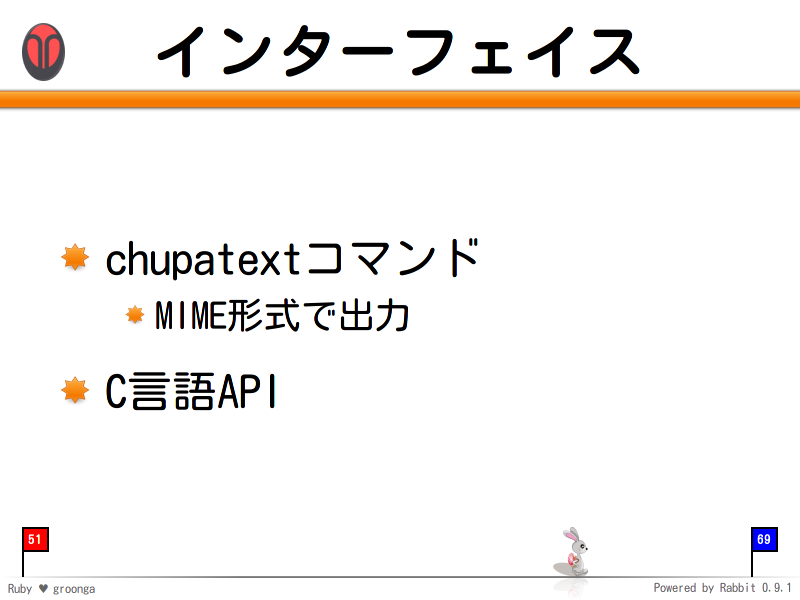 インターフェイス

chupatextコマンド

MIME形式で出力

C言語API

51

69

Ruby ♥ groonga

Powered by Rabbit 0.9.1